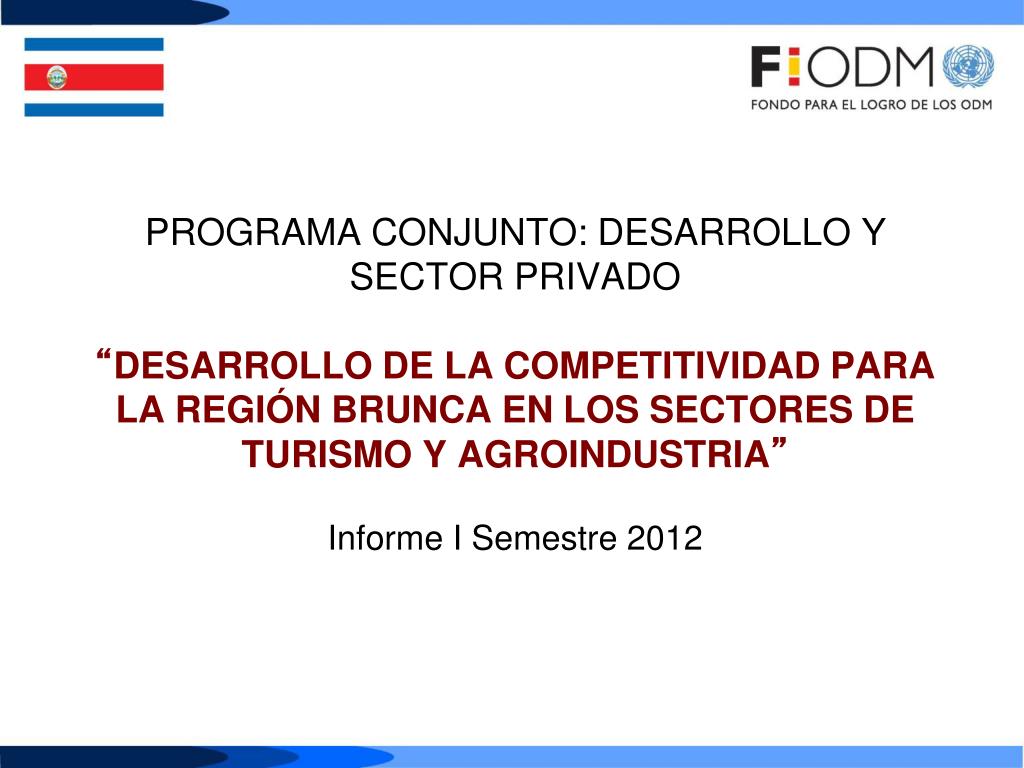 F!ODM
FONDO PARA EL LOGRO DE LOS ODM

PROGRAMA CONJUNTO: DESARROLLO Y SECTOR PRIVADO

“DESARROLLO DE LA COMPETITIVIDAD PARA LA REGIÓN BRUNCA EN LOS SECTORES DE TURISMO Y AGROINDUSTRIA”

Informe I Semestre 2012